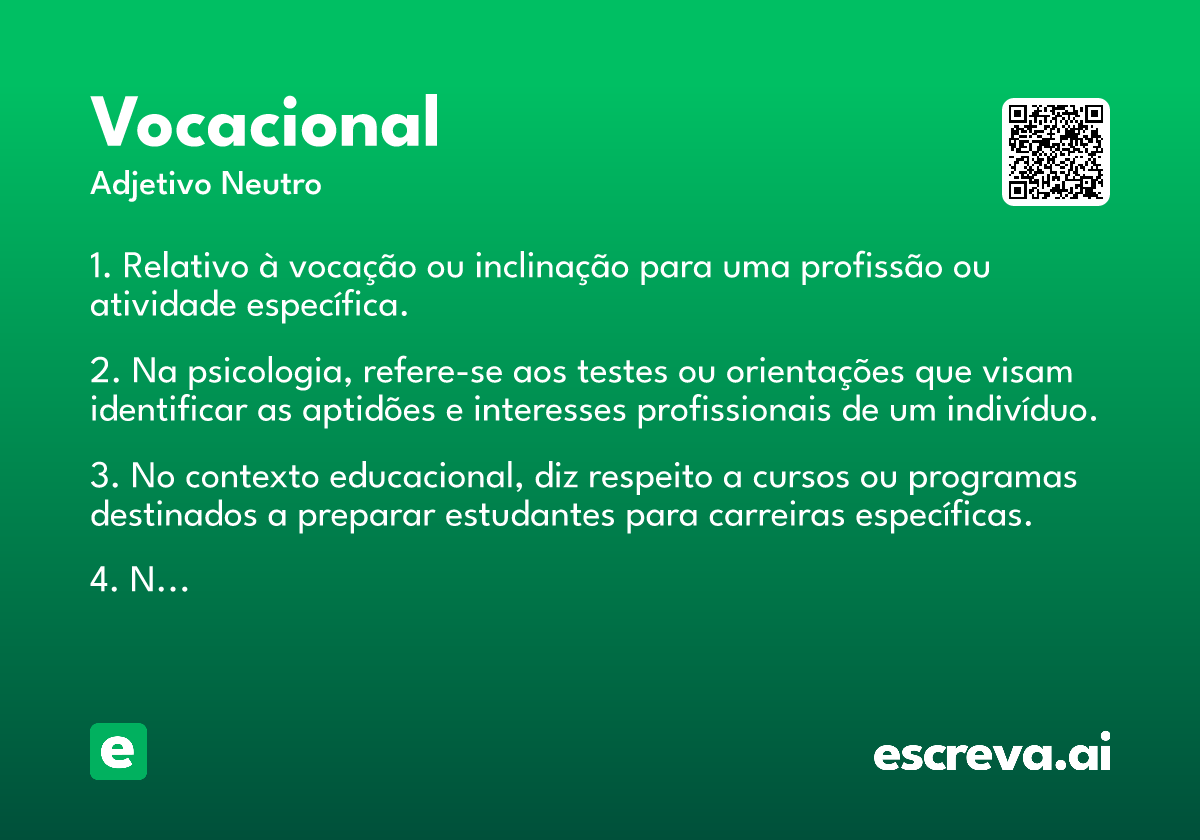 Vocacional
Adjetivo Neutro

1. Relativo à vocação ou inclinação para uma profissão ou atividade específica.

2. Na psicologia, refere-se aos testes ou orientações que visam identificar as aptidões e interesses profissionais de um indivíduo.

3. No contexto educacional, diz respeito a cursos ou programas destinados a preparar estudantes para carreiras específicas.

4. N...

e

escreva.ai